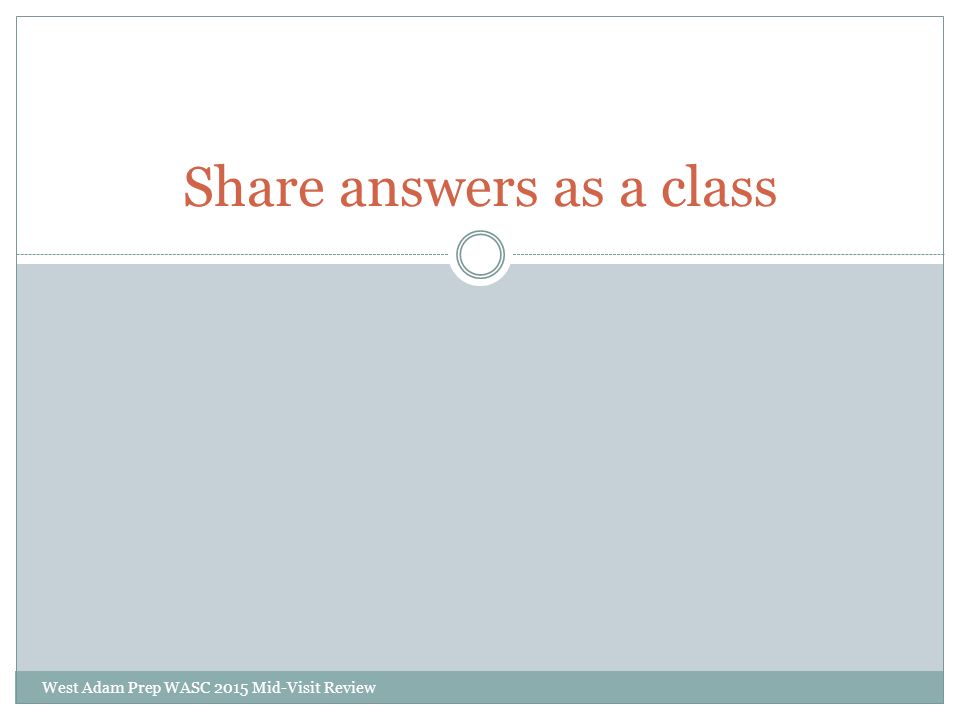 Share answers as a class

West Adam Prep WASC 2015 Mid-Visit Review